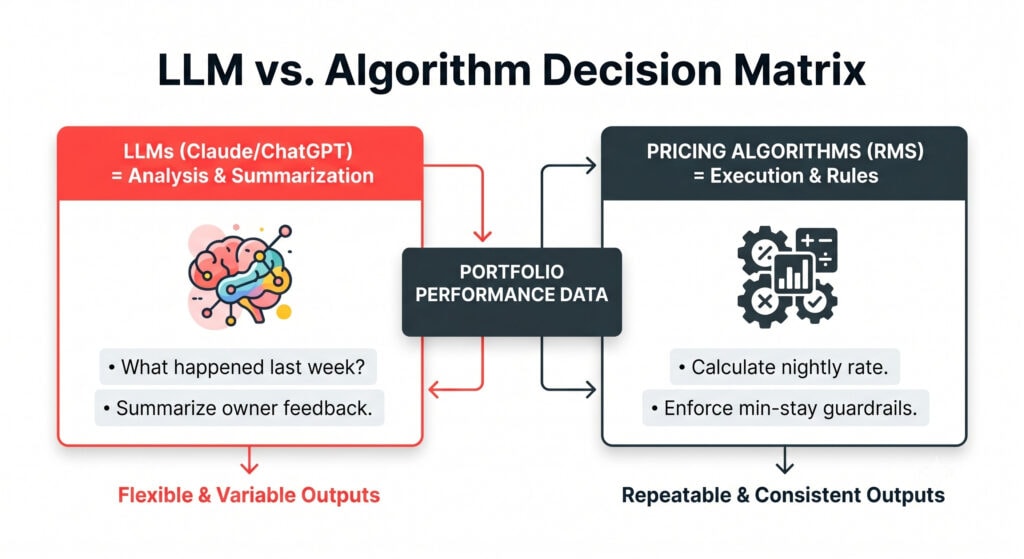 LLM vs. Algorithm Decision Matrix

LLMs (Claude/ChatGPT) = Analysis & Summarization

• What happened last week?

• Summarize owner feedback.

Flexible & Variable Outputs

PORTFOLIO PERFORMANCE DATA

PRICING ALGORITHMS (RMS) = Execution & Rules

• Calculate nightly rate.

• Enforce min-stay guardrails.

Repeatable & Consistent Outputs